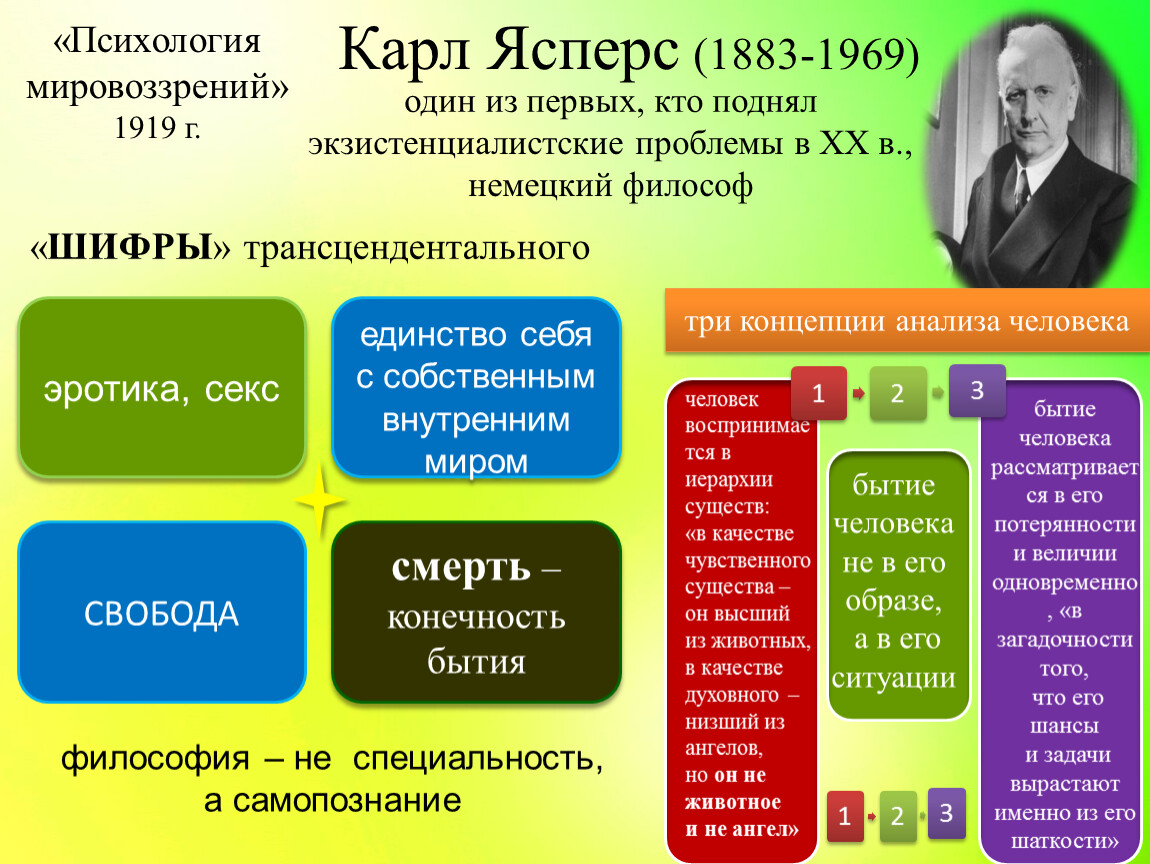 «Психология мировоззрений» 1919 г.

Карл Ясперс (1883-1969)
один из первых, кто поднял экзистенциалистские проблемы в XX в., немецкий философ

«ШИФРЫ» трансцендентального

эротика, секс

единство себя с собственным внутренним миром

СВОБОДА

смерть – конечность бытия

философия – не специальность, а самопознание

три концепции анализа человека

1

2

3

человек воспринимается в иерархии существ: «в качестве чувственного существа – он высший из животных, в качестве духовного – низший из ангелов, но он не животное и не ангел»

бытие человека не в его образе, а в его ситуации

бытие человека рассматривается в его потерянности и величии одновременно, «в загадочности того, что его шансы и задачи вырастают именно из его шаткости»

1

2

3